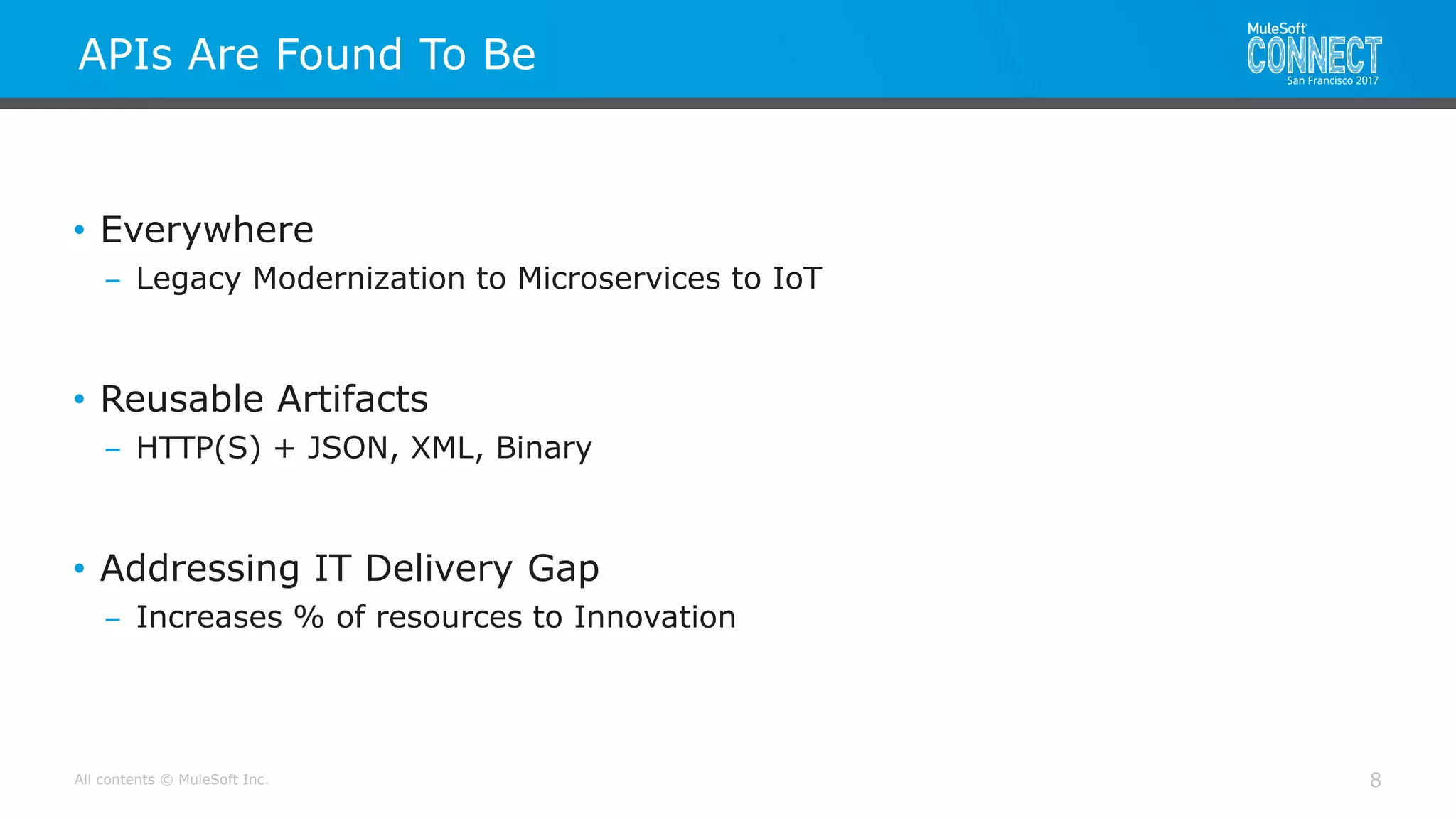 APIs Are Found To Be

MuleSoft CONNECT San Francisco 2017

• Everywhere
– Legacy Modernization to Microservices to IoT

• Reusable Artifacts
– HTTP(S) + JSON, XML, Binary

• Addressing IT Delivery Gap
– Increases % of resources to Innovation

All contents © MuleSoft Inc.

8